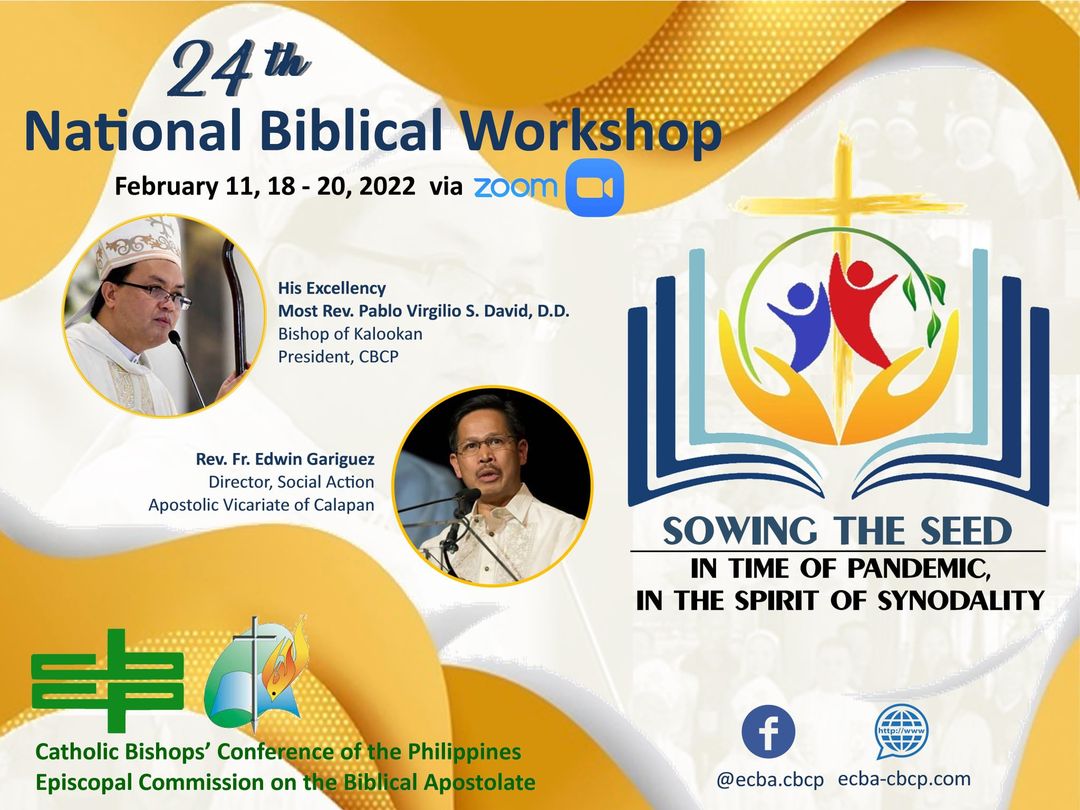 24th
National Biblical Workshop
February 11, 18 - 20, 2022 via zoom

His Excellency
Most Rev. Pablo Virgilio S. David, D.D.
Bishop of Kalookan
President, CBCP

Rev. Fr. Edwin Gariguez
Director, Social Action
Apostolic Vicariate of Calapan

SOWING THE SEED
IN TIME OF PANDEMIC,
IN THE SPIRIT OF SYNODALITY

Catholic Bishops' Conference of the Philippines
Episcopal Commission on the Biblical Apostolate

http://www

@ecba.cbcp ecba-cbcp.com